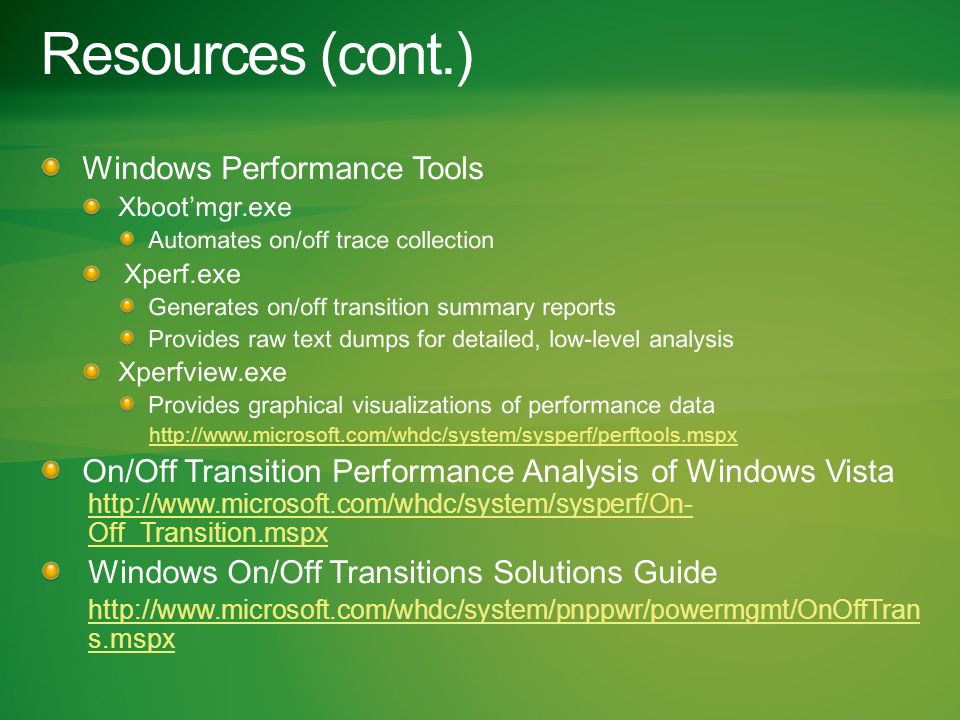 Resources (cont.)

Windows Performance Tools

Xboot’mgr.exe

Automates on/off trace collection

Xperf.exe

Generates on/off transition summary reports

Provides raw text dumps for detailed, low-level analysis

Xperfview.exe

Provides graphical visualizations of performance data

http://www.microsoft.com/whdc/system/sysperf/perftools.mspx

On/Off Transition Performance Analysis of Windows Vista

http://www.microsoft.com/whdc/system/sysperf/On-Off_Transition.mspx

Windows On/Off Transitions Solutions Guide

http://www.microsoft.com/whdc/system/pnppwr/powermgmt/OnOffTrans.mspx